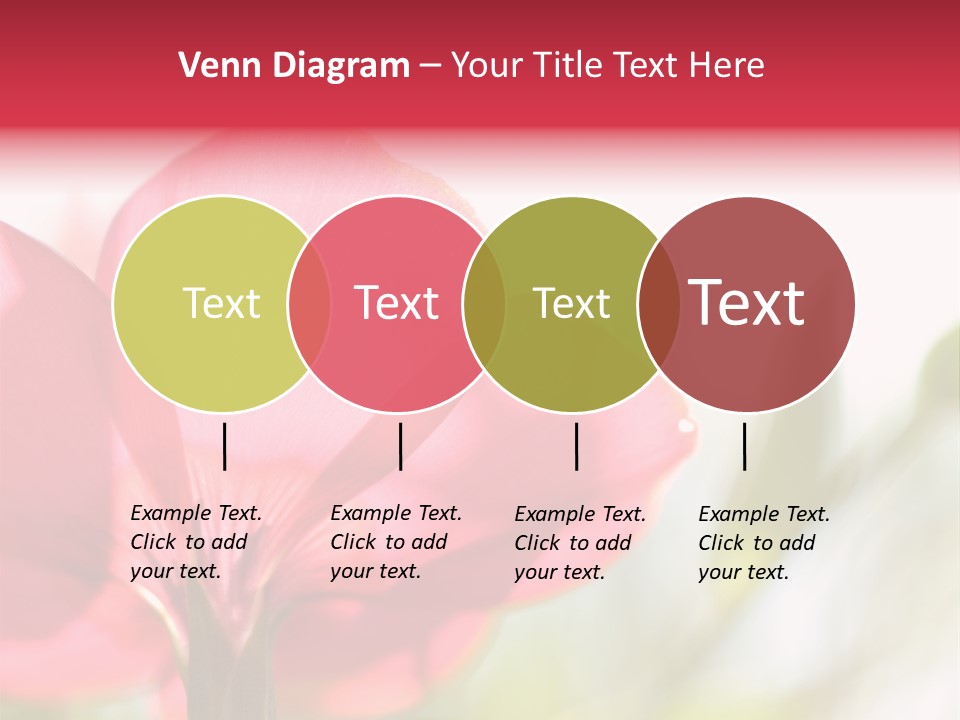 Venn Diagram – Your Title Text Here

Text

Text

Text

Text

Example Text. Click to add your text.

Example Text. Click to add your text.

Example Text. Click to add your text.

Example Text. Click to add your text.